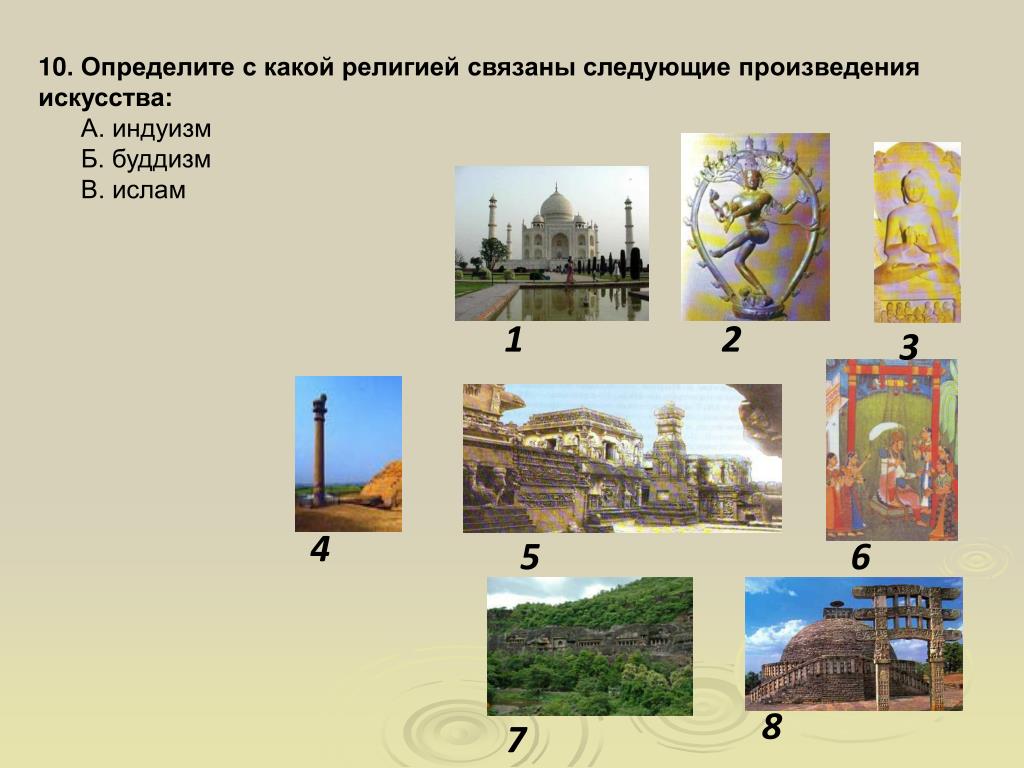 10. Определите с какой религией связаны следующие произведения искусства:

А. индуизм
Б. буддизм
В. ислам

1

2

3

4

5

6

7

8